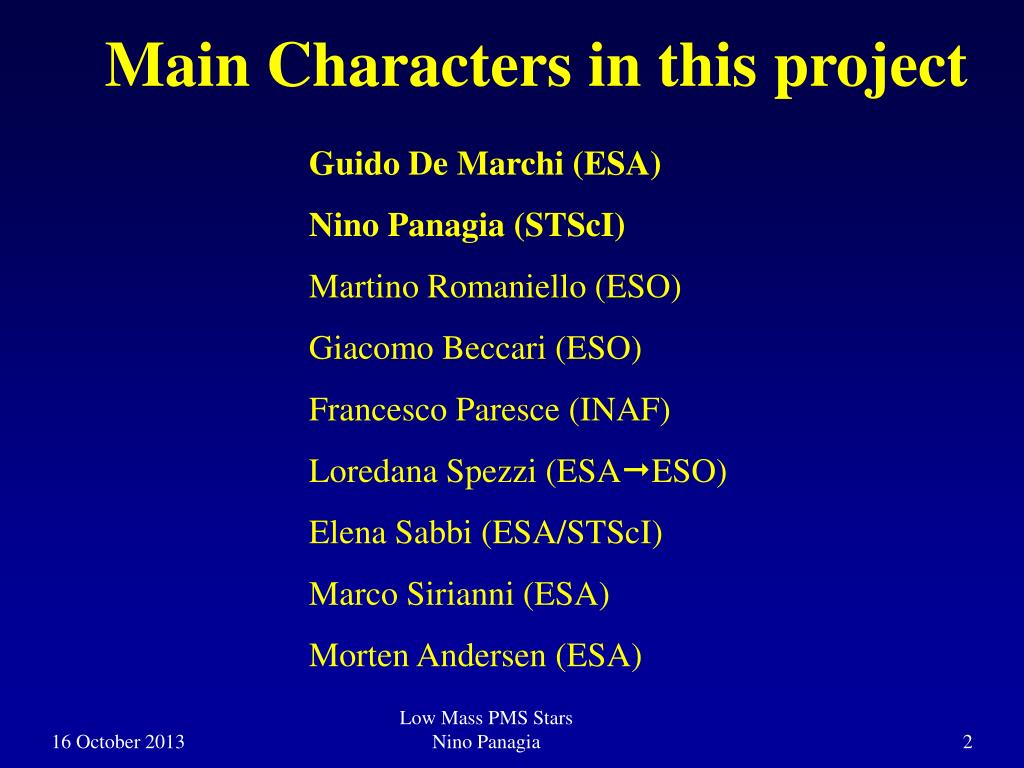 Main Characters in this project

Guido De Marchi (ESA)

Nino Panagia (STScI)

Martino Romaniello (ESO)

Giacomo Beccari (ESO)

Francesco Paresce (INAF)

Loredana Spezzi (ESA→ESO)

Elena Sabbi (ESA/STScI)

Marco Sirianni (ESA)

Morten Andersen (ESA)

16 October 2013

Low Mass PMS Stars
Nino Panagia

2